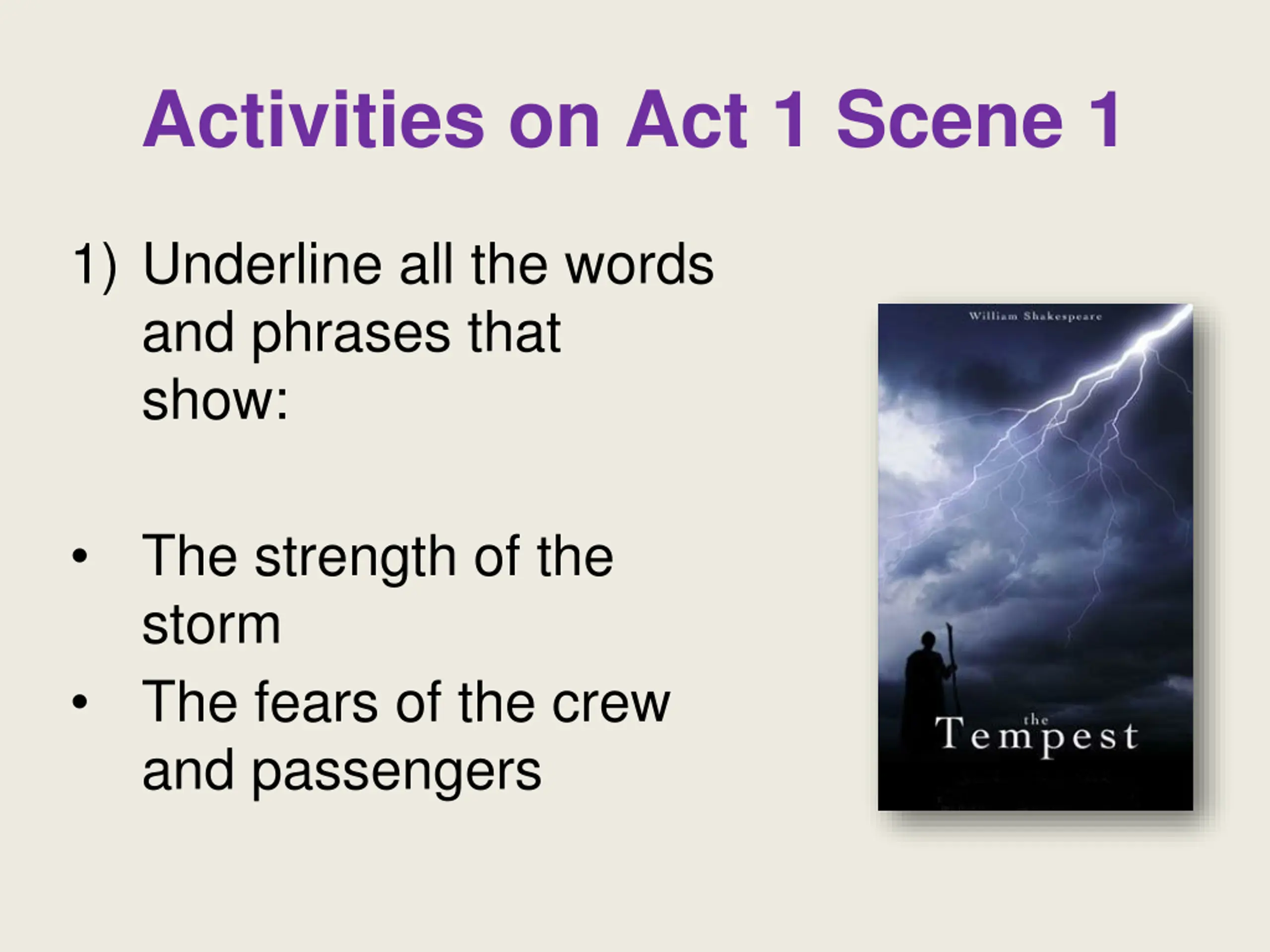 Activities on Act 1 Scene 1

1) Underline all the words and phrases that show:

• The strength of the storm
• The fears of the crew and passengers

William Shakespeare

the
Tempest